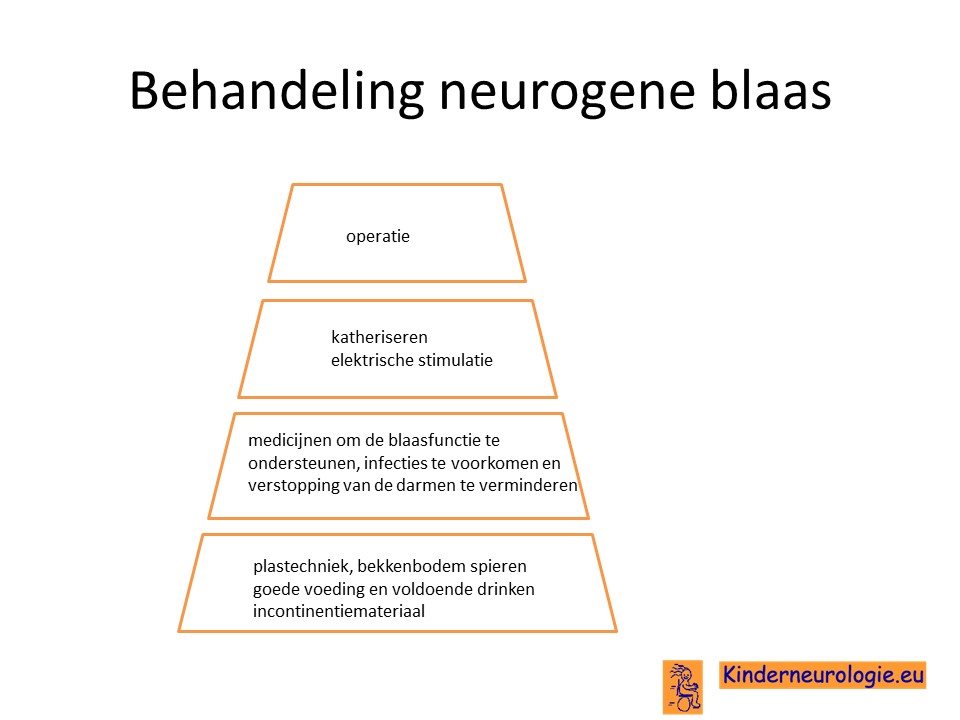 Behandeling neurogene blaas

operatie

katheriseren
elektrische stimulatie

medicijnen om de blaasfunctie te ondersteunen, infecties te voorkomen en verstopping van de darmen te verminderen

plastechniek, bekkenbodem spieren
goede voeding en voldoende drinken
incontinentiemateriaal

Kinderneurologie.eu